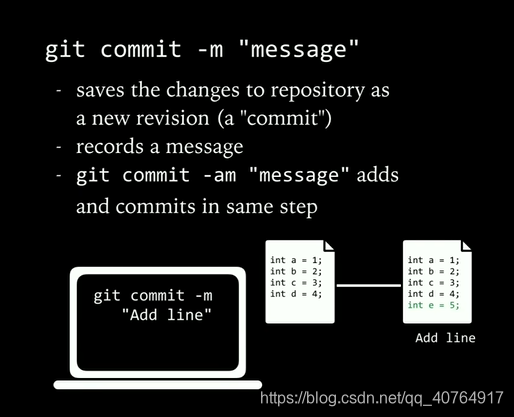 git commit -m "message"

- saves the changes to repository as a new revision (a "commit")
- records a message
- git commit -am "message" adds and commits in same step

git commit -m "Add line"

int a = 1;
int b = 2;
int c = 3;
int d = 4;

int a = 1;
int b = 2;
int c = 3;
int d = 4;
int e = 5;

Add line

https://blog.csdn.net/qq_40764917